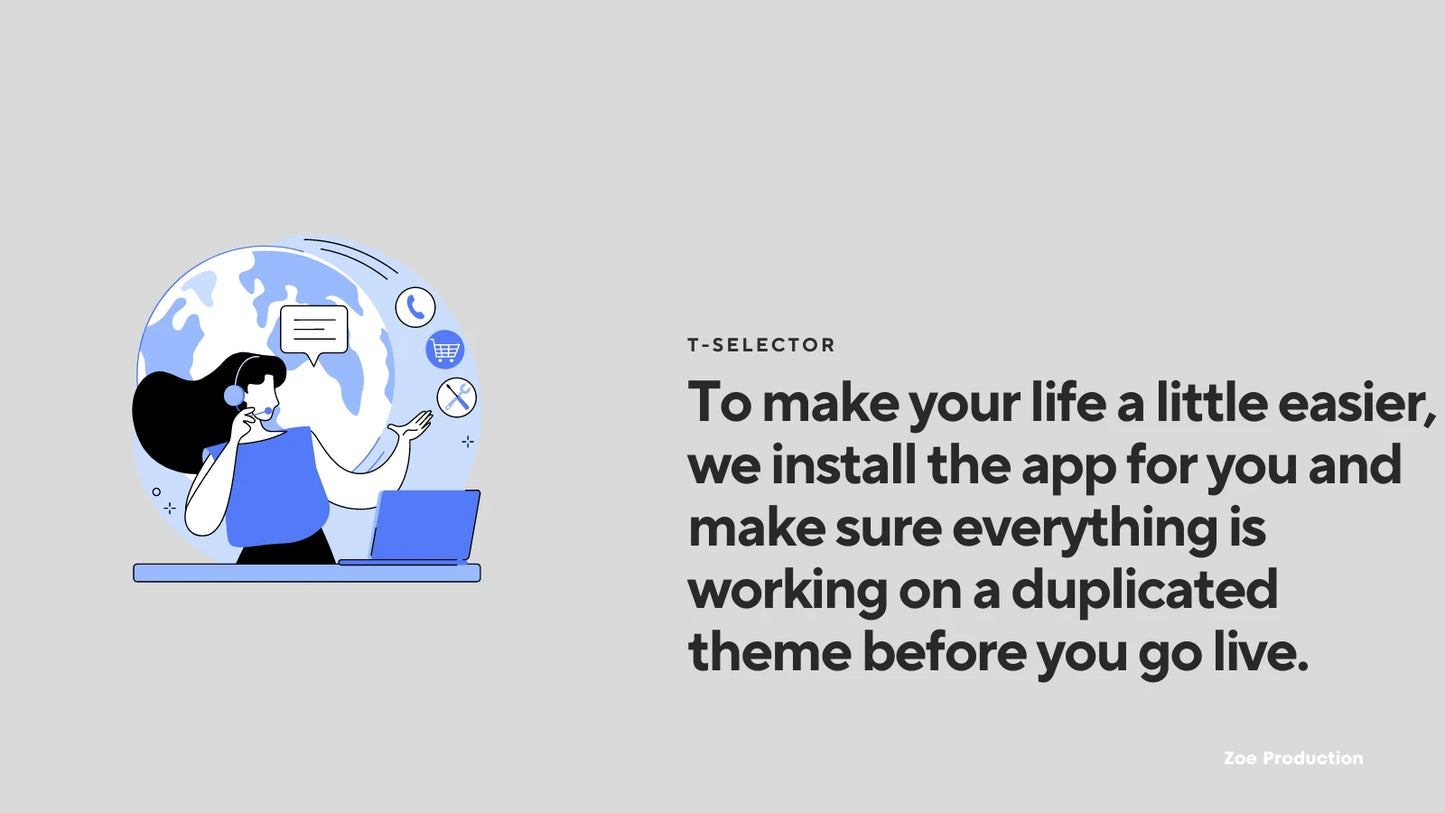 T-SELECTOR

To make your life a little easier, we install the app for you and make sure everything is working on a duplicated theme before you go live.

Zoe Production